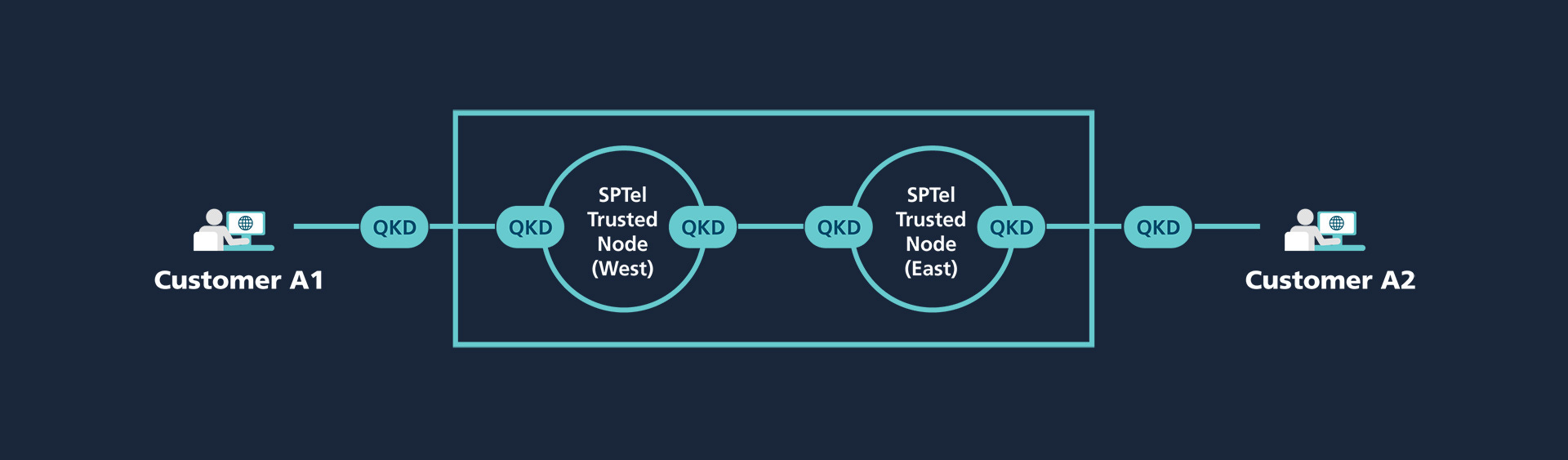 Customer A1

QKD

QKD

SPTel Trusted Node (West)

QKD

QKD

SPTel Trusted Node (East)

QKD

QKD

Customer A2